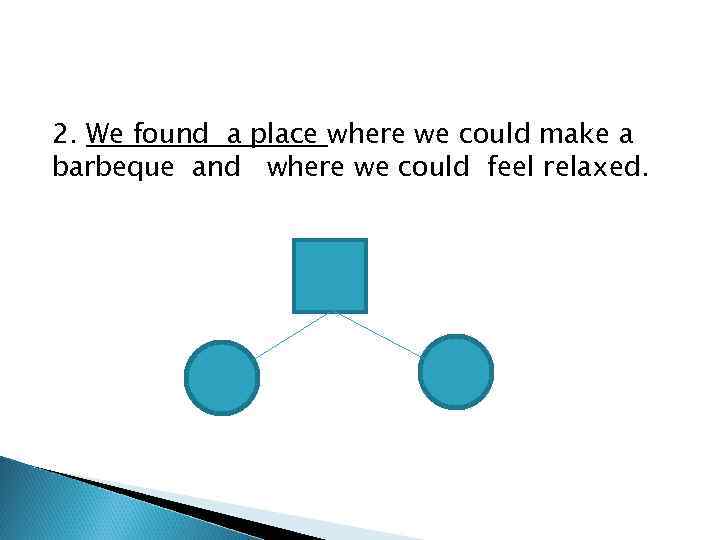 2. We found a place where we could make a barbeque and where we could feel relaxed.